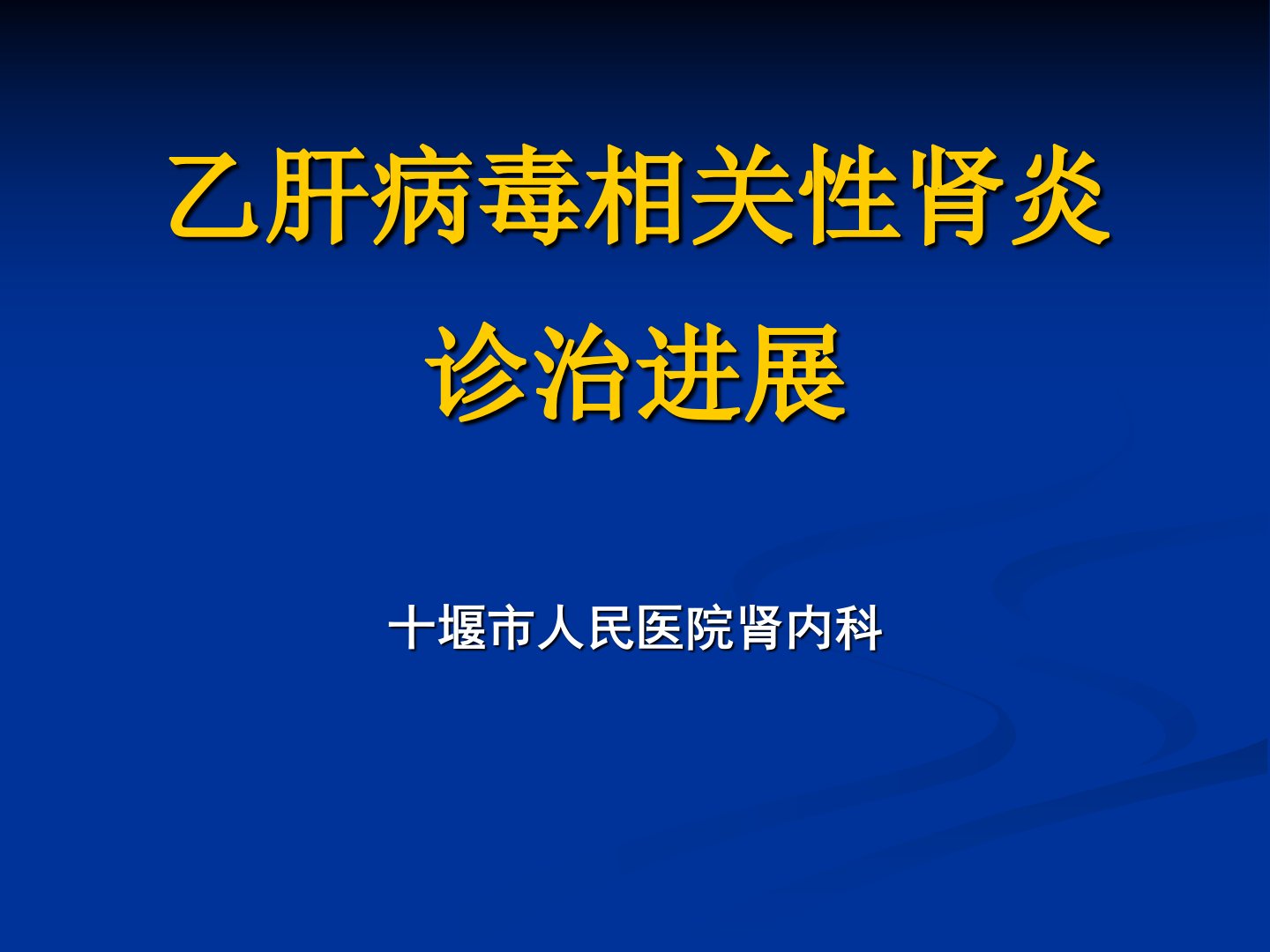 乙肝病毒相关性肾炎
诊治进展

十堰市人民医院肾内科